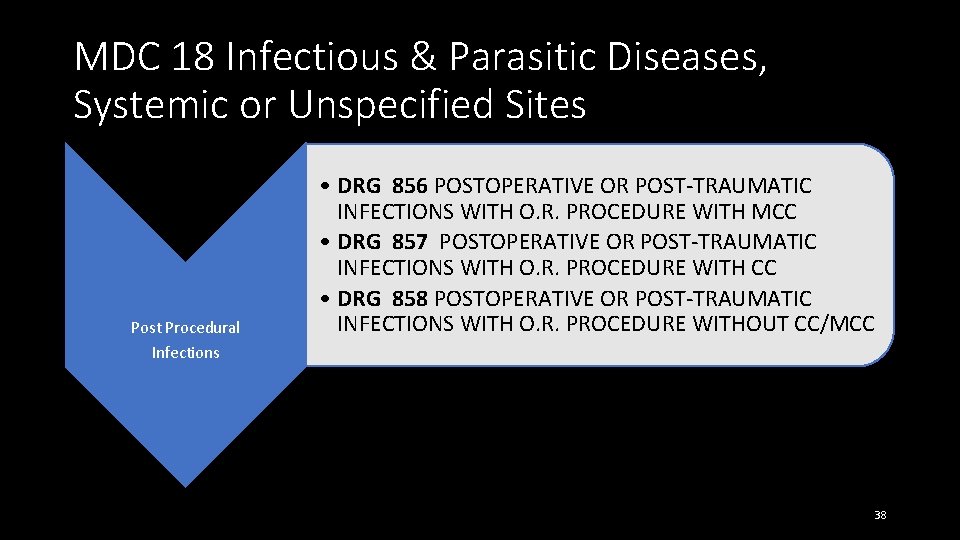 MDC 18 Infectious & Parasitic Diseases, Systemic or Unspecified Sites

Post Procedural Infections

• DRG 856 POSTOPERATIVE OR POST-TRAUMATIC INFECTIONS WITH O.R. PROCEDURE WITH MCC
• DRG 857 POSTOPERATIVE OR POST-TRAUMATIC INFECTIONS WITH O.R. PROCEDURE WITH CC
• DRG 858 POSTOPERATIVE OR POST-TRAUMATIC INFECTIONS WITH O.R. PROCEDURE WITHOUT CC/MCC

38